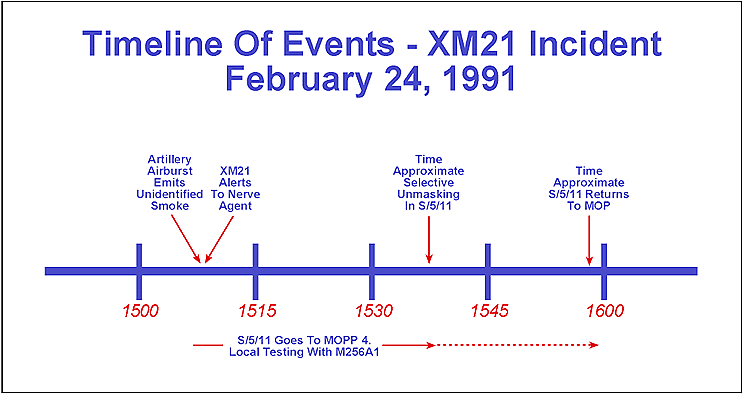 Timeline Of Events - XM21 Incident
February 24, 1991

Artillery Airburst Emits Unidentified Smoke

XM21 Alerts To Nerve Agent

Time Approximate Selective Unmasking In S/5/11

Time Approximate S/5/11 Returns To MOP

1500
1515
1530
1545
1600

S/5/11 Goes To MOPP 4.
Local Testing With M256A1